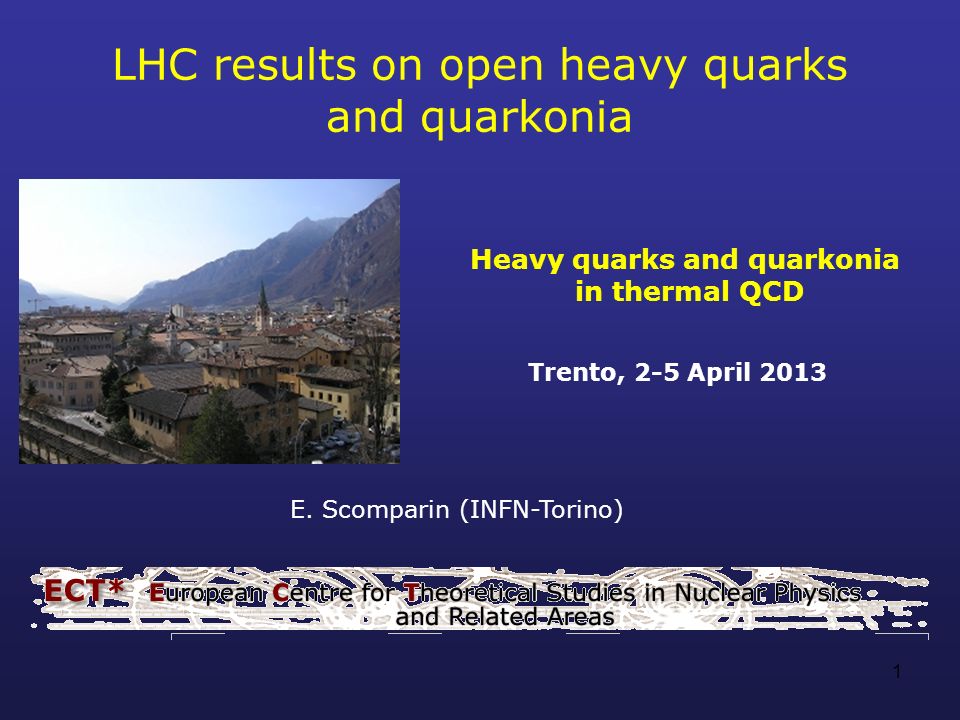 LHC results on open heavy quarks and quarkonia

Heavy quarks and quarkonia in thermal QCD

Trento, 2-5 April 2013

E. Scomparin (INFN-Torino)

ECT* European Centre for Theoretical Studies in Nuclear Physics and Related Areas

1